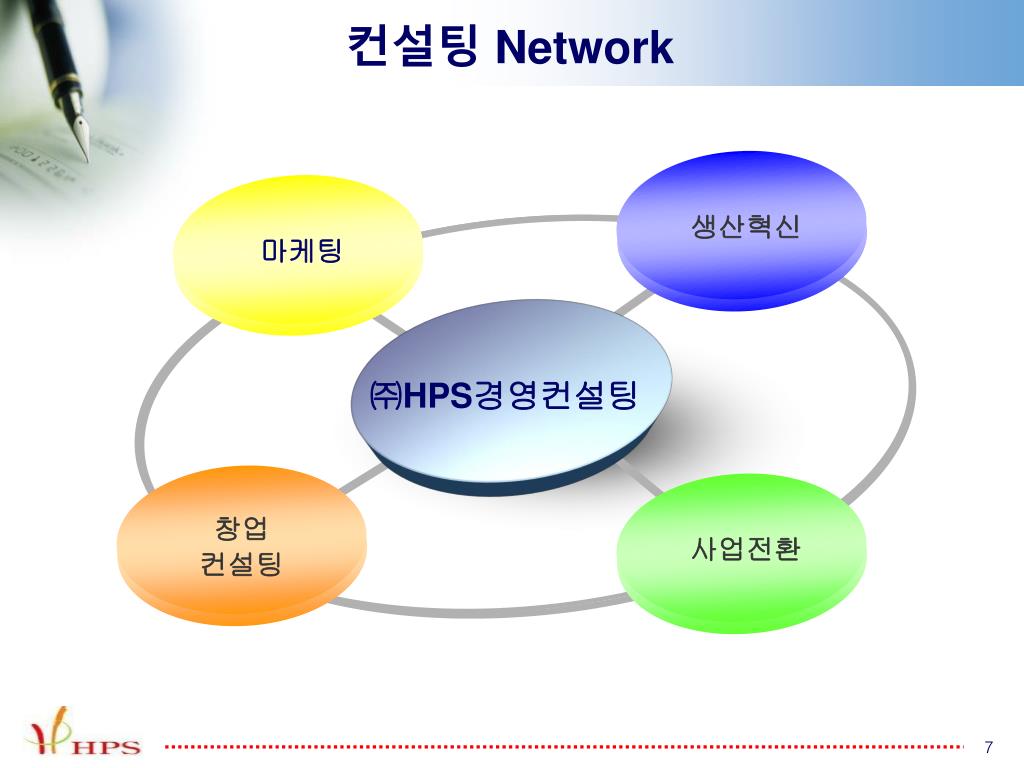 컨설팅 Network

마케팅

생산혁신

㈜HPS경영컨설팅

창업
컨설팅

사업전환

HPS

7